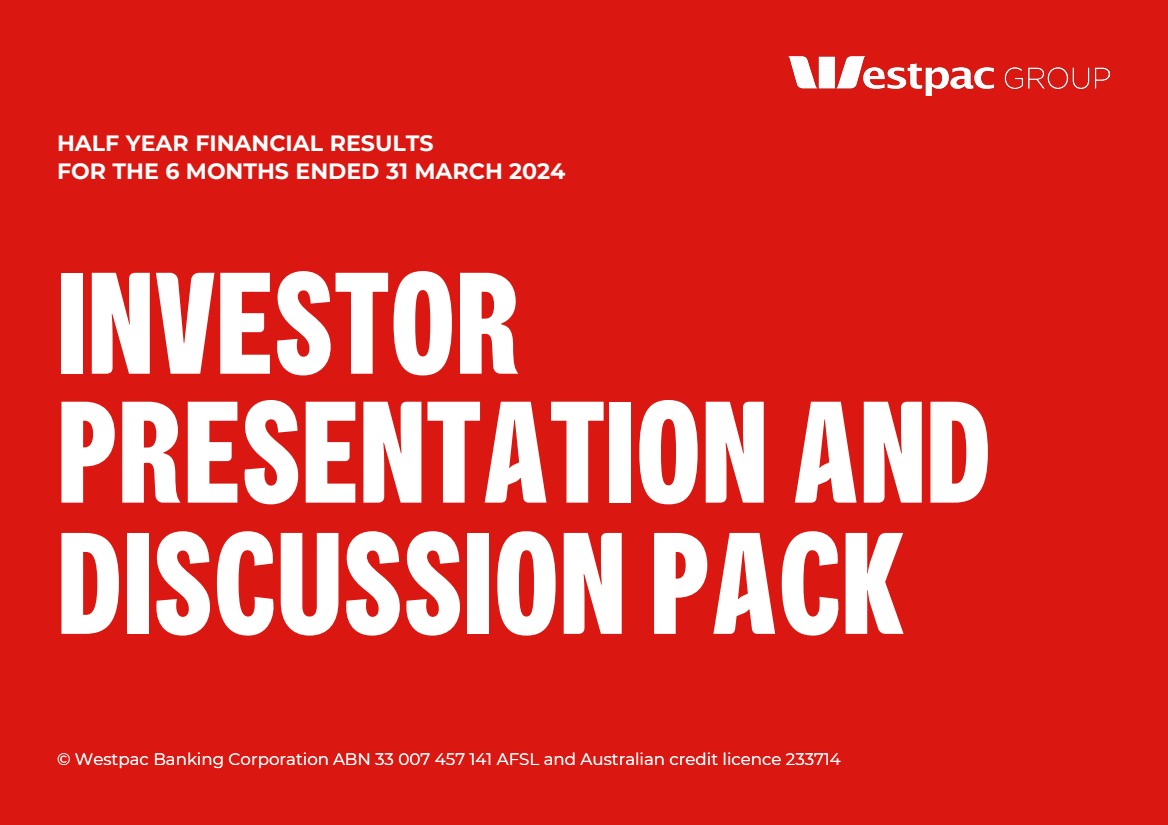 Westpac GROUP

HALF YEAR FINANCIAL RESULTS
FOR THE 6 MONTHS ENDED 31 MARCH 2024

INVESTOR PRESENTATION AND DISCUSSION PACK

© Westpac Banking Corporation ABN 33 007 457 141 AFSL and Australian credit licence 233714